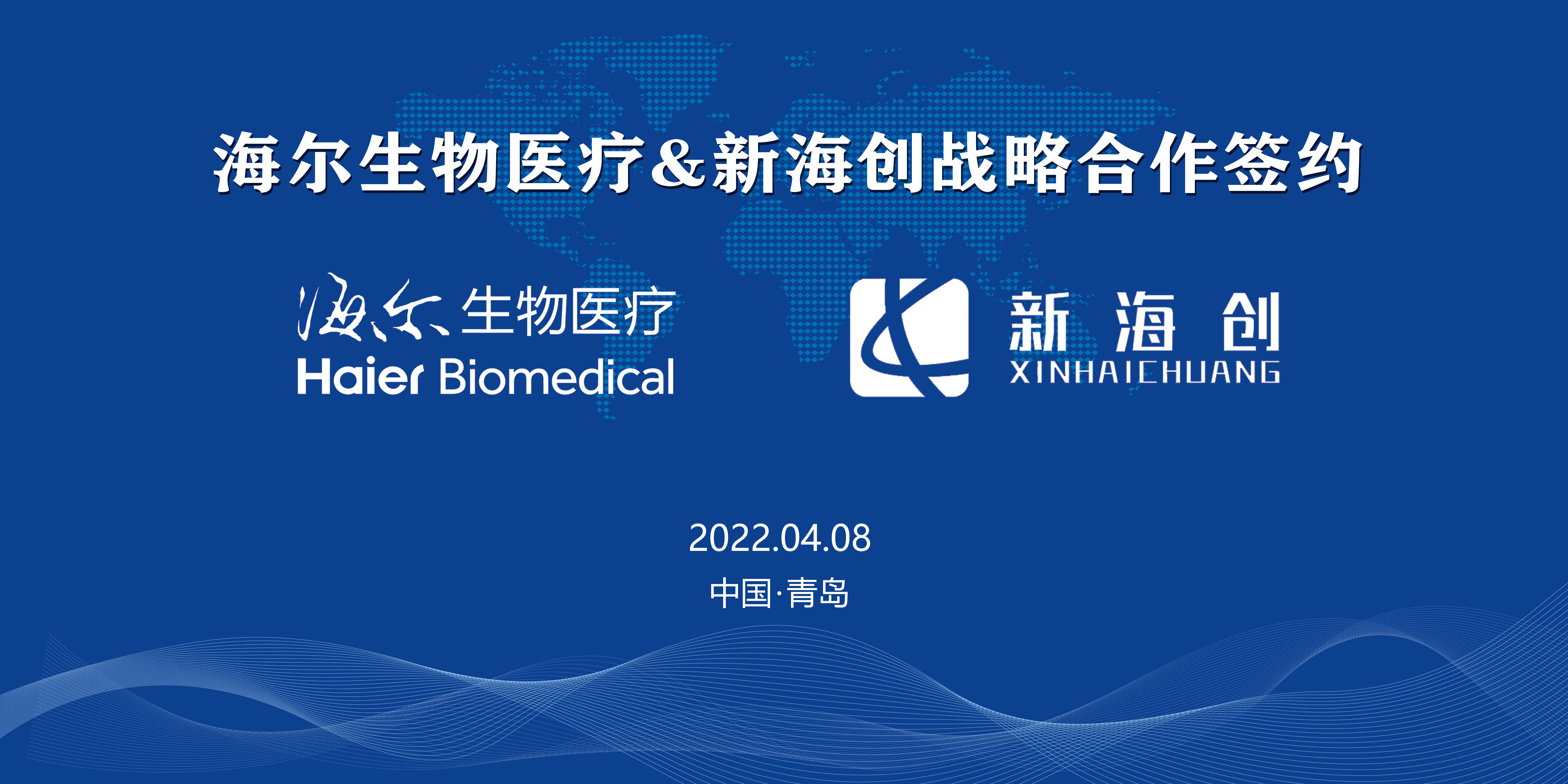 海尔生物医疗&新海创战略合作签约

海尔生物医疗
Haier Biomedical

新 海 创
XINHAICHUANG

2022.04.08

中国·青岛